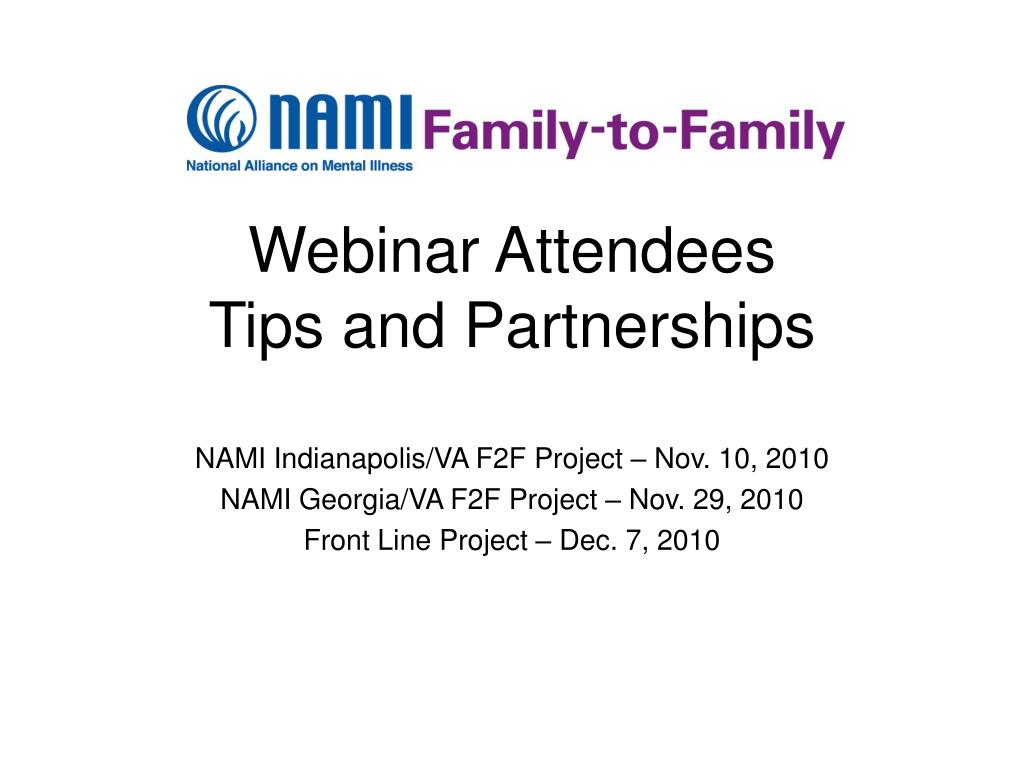 NAMI Family-to-Family
National Alliance on Mental Illness

Webinar Attendees
Tips and Partnerships

NAMI Indianapolis/VA F2F Project – Nov. 10, 2010
NAMI Georgia/VA F2F Project – Nov. 29, 2010
Front Line Project – Dec. 7, 2010